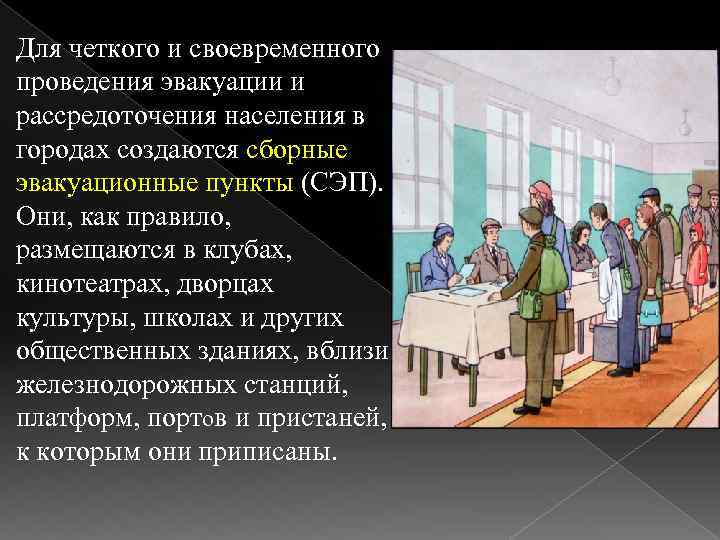 Для четкого и своевременного проведения эвакуации и рассредоточения населения в городах создаются сборные эвакуационные пункты (СЭП). Они, как правило, размещаются в клубах, кинотеатрах, дворцах культуры, школах и других общественных зданиях, вблизи железнодорожных станций, платформ, портов и пристаней, к которым они приписаны.